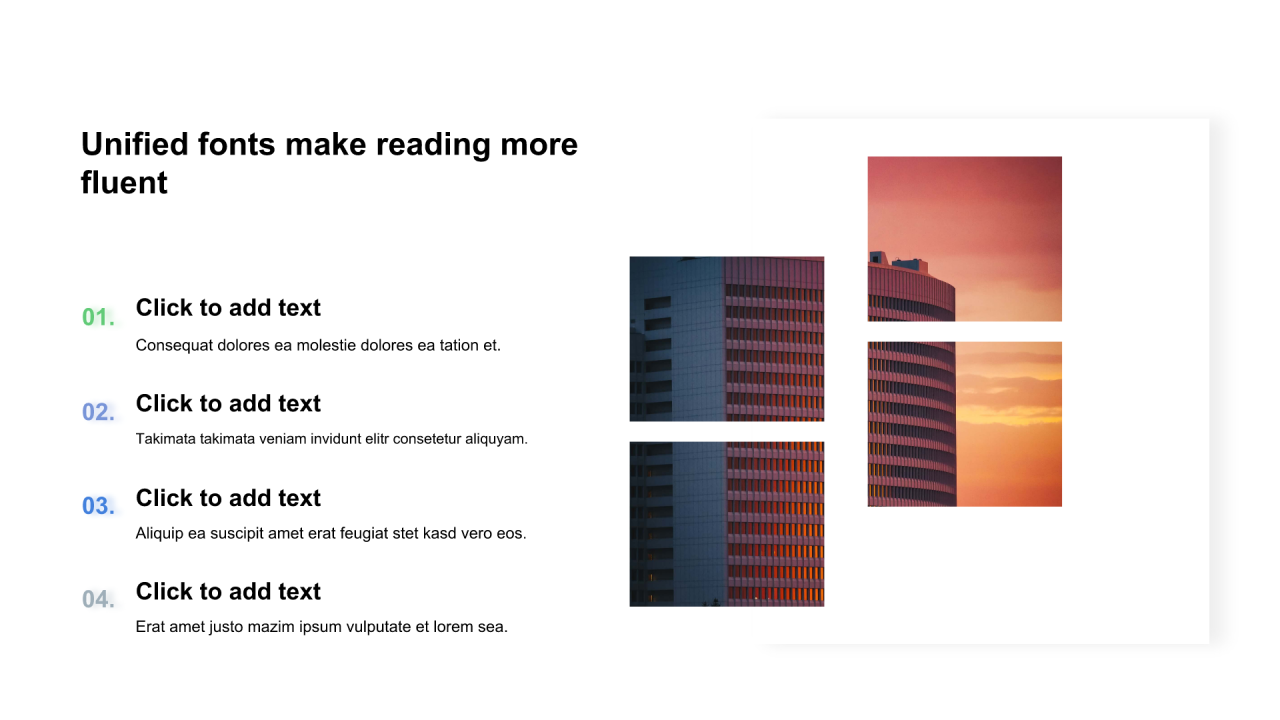 Unified fonts make reading more fluent

01.
Click to add text
Consequat dolores ea molestie dolores ea tation et.

02.
Click to add text
Takimata takimata veniam invidunt elitr consetetur aliquyam.

03.
Click to add text
Aliquip ea suscipit amet erat feugiat stet kasd vero eos.

04.
Click to add text
Erat amet justo mazim ipsum vulputate et lorem sea.